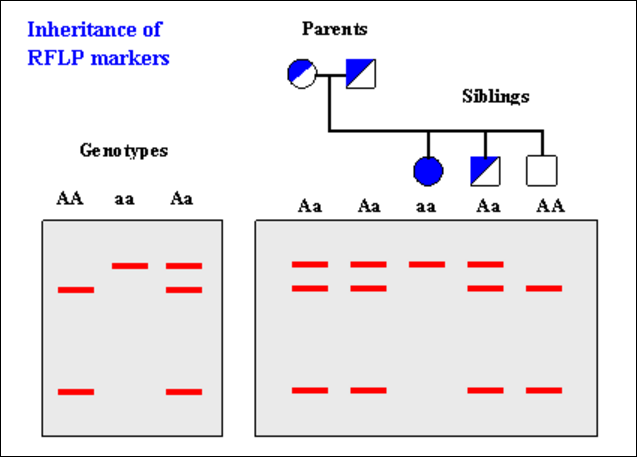 Inheritance of RFLP markers

Parents

Siblings

Genotypes

AA aa Aa

Aa Aa aa Aa AA